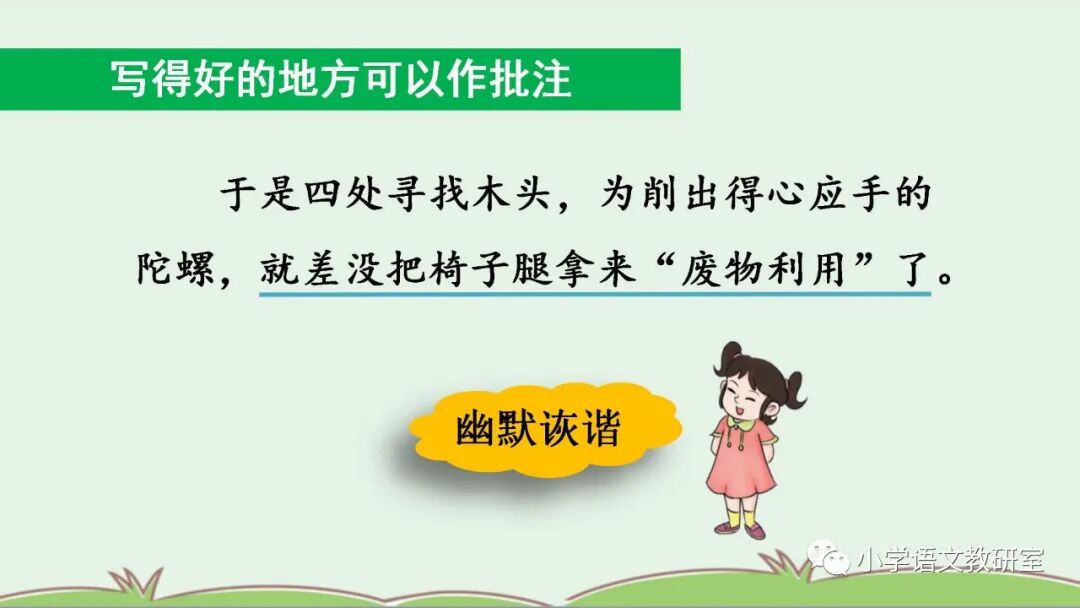 写得好的地方可以作批注

于是四处寻找木头，为削出得心应手的陀螺，就差没把椅子腿拿来“废物利用”了。

幽默诙谐

小学语文教研室